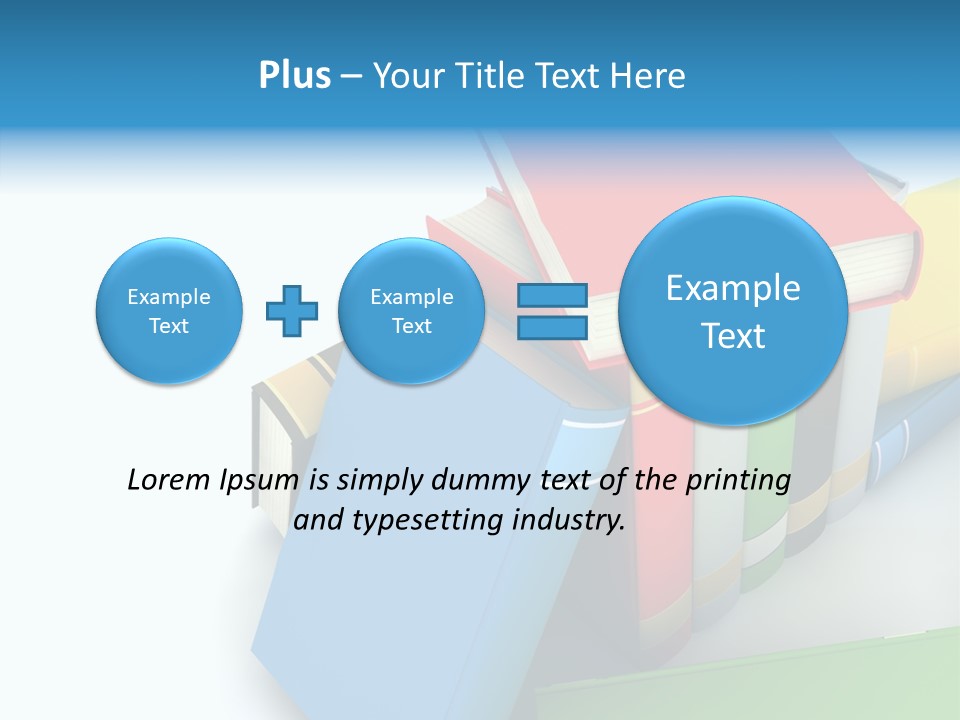 Plus – Your Title Text Here

Example Text

Example Text

Example Text

Lorem Ipsum is simply dummy text of the printing and typesetting industry.